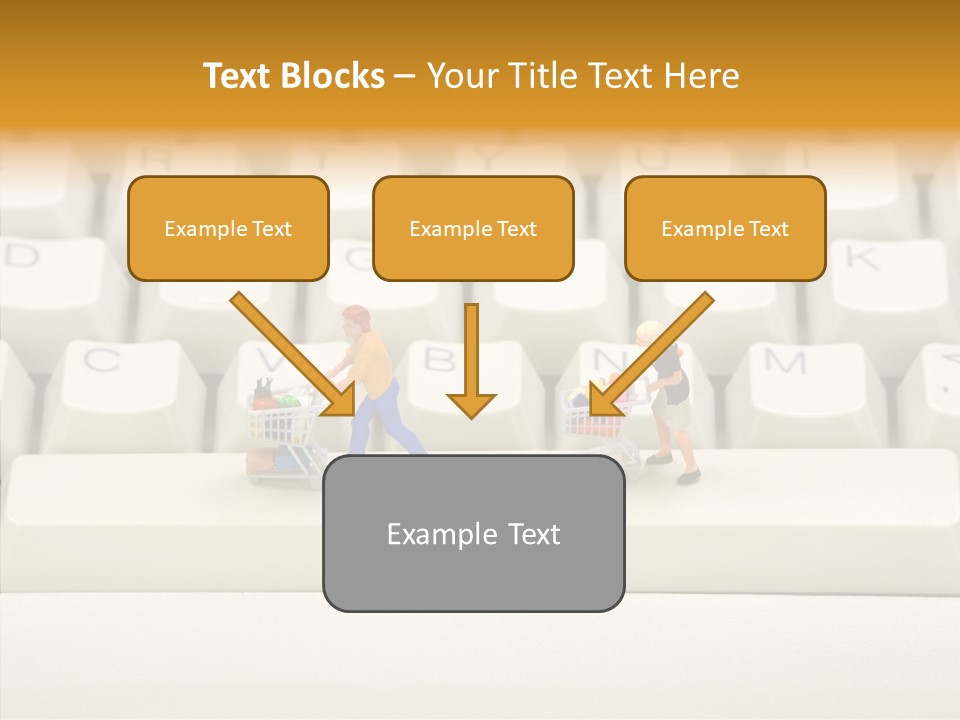 Text Blocks – Your Title Text Here

Example Text

Example Text

Example Text

Example Text